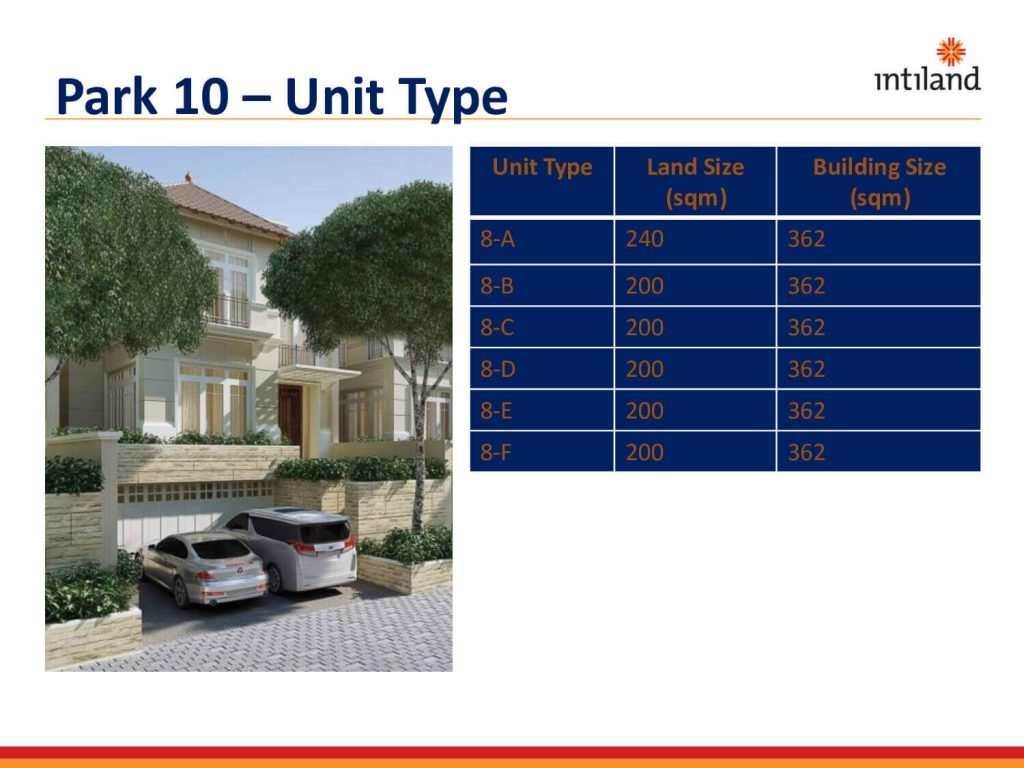 Park 10 – Unit Type

intiland

| Unit Type | Land Size (sqm) | Building Size (sqm) |
|---|---|---|
| 8-A | 240 | 362 |
| 8-B | 200 | 362 |
| 8-C | 200 | 362 |
| 8-D | 200 | 362 |
| 8-E | 200 | 362 |
| 8-F | 200 | 362 |